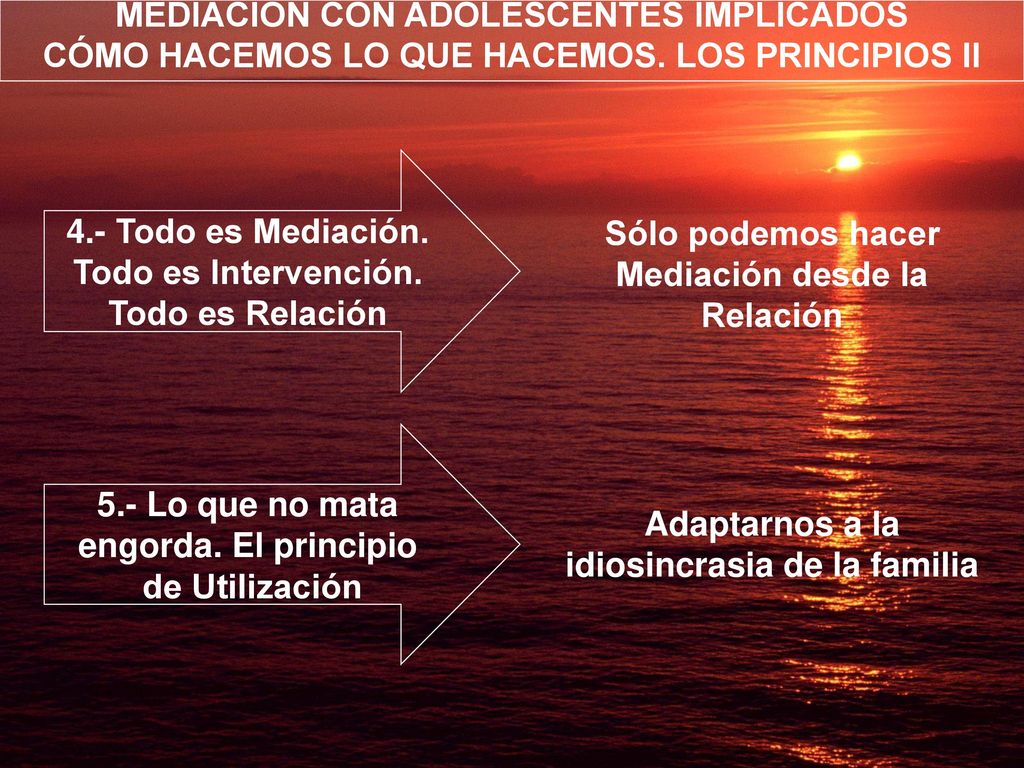 MEDIACIÓN CON ADOLESCENTES IMPLICADOS
CÓMO HACEMOS LO QUE HACEMOS. LOS PRINCIPIOS II

4.- Todo es Mediación. Todo es Intervención. Todo es Relación

Sólo podemos hacer Mediación desde la Relación

5.- Lo que no mata engorda. El principio de Utilización

Adaptarnos a la idiosincrasia de la familia